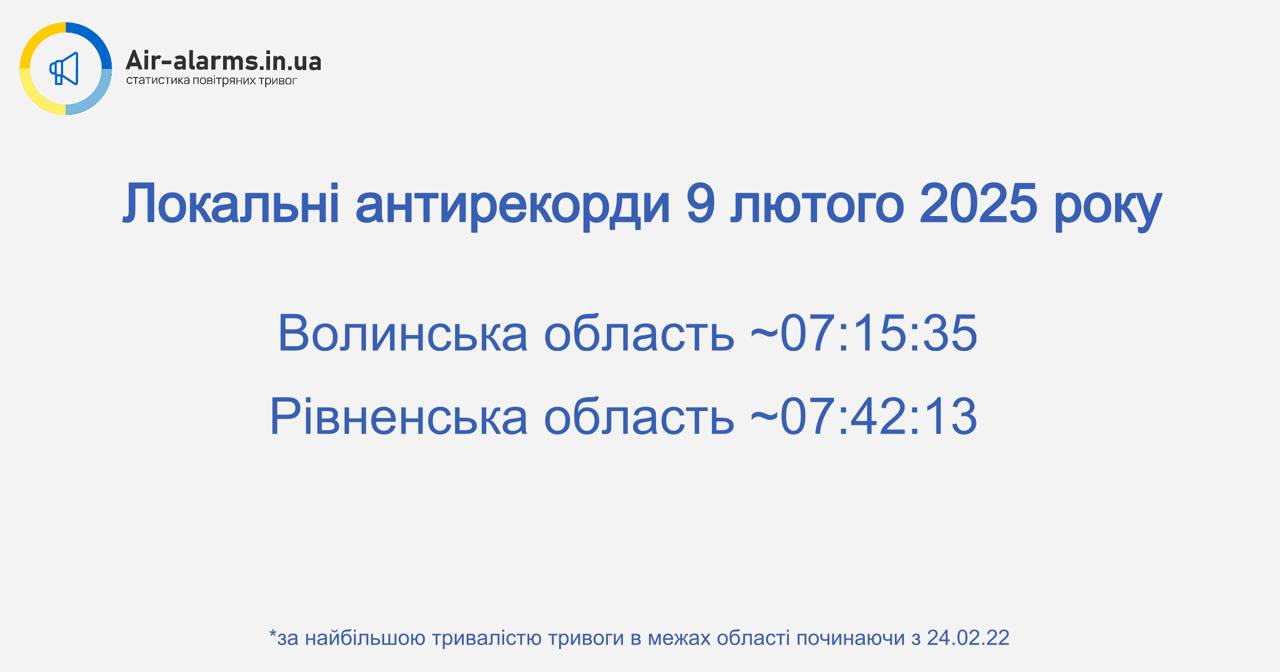 Air-alarms.in.ua
статистика повітряних тривог

Локальні антирекорди 9 лютого 2025 року

Волинська область ~07:15:35
Рівненська область ~07:42:13

*за найбільшою тривалістю тривоги в межах області починаючи з 24.02.22